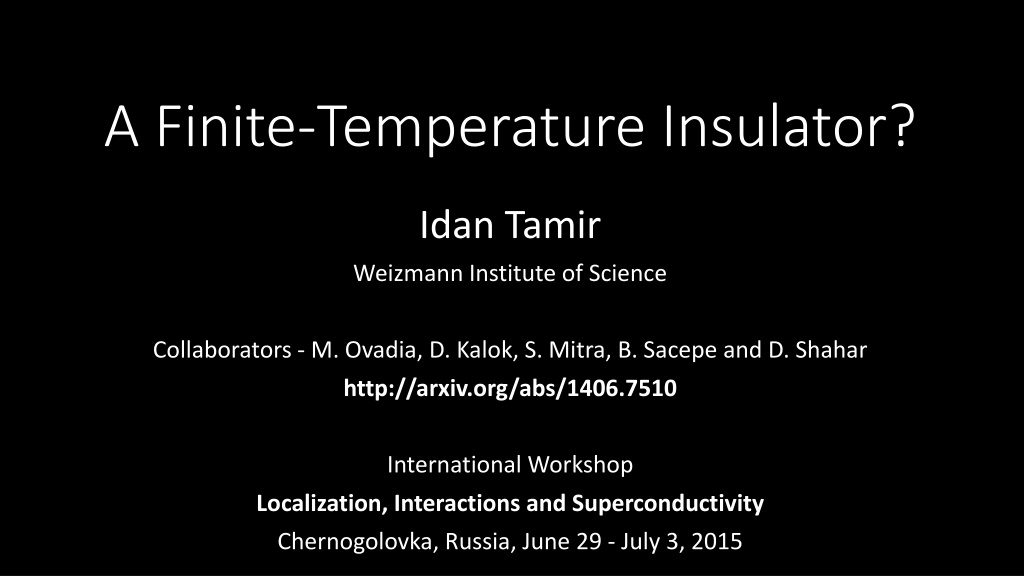 A Finite-Temperature Insulator?

Idan Tamir

Weizmann Institute of Science

Collaborators - M. Ovadia, D. Kalok, S. Mitra, B. Sacepe and D. Shahar

http://arxiv.org/abs/1406.7510

International Workshop

Localization, Interactions and Superconductivity

Chernogolovka, Russia, June 29 - July 3, 2015